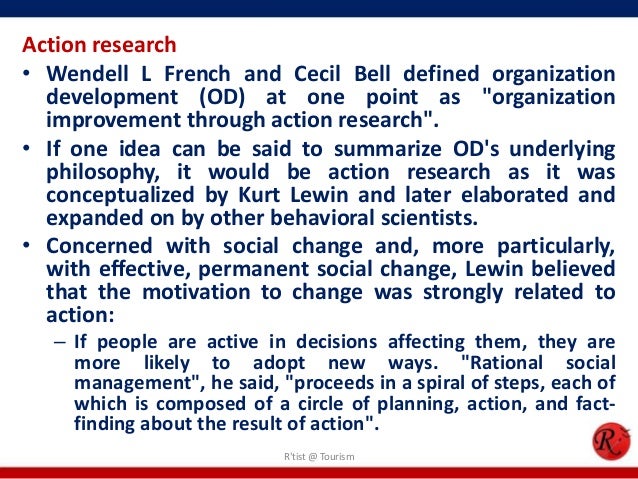 Action research

• Wendell L French and Cecil Bell defined organization development (OD) at one point as "organization improvement through action research".

• If one idea can be said to summarize OD's underlying philosophy, it would be action research as it was conceptualized by Kurt Lewin and later elaborated and expanded on by other behavioral scientists.

• Concerned with social change and, more particularly, with effective, permanent social change, Lewin believed that the motivation to change was strongly related to action:

– If people are active in decisions affecting them, they are more likely to adopt new ways. "Rational social management", he said, "proceeds in a spiral of steps, each of which is composed of a circle of planning, action, and fact-finding about the result of action".

R'tist @ Tourism

R